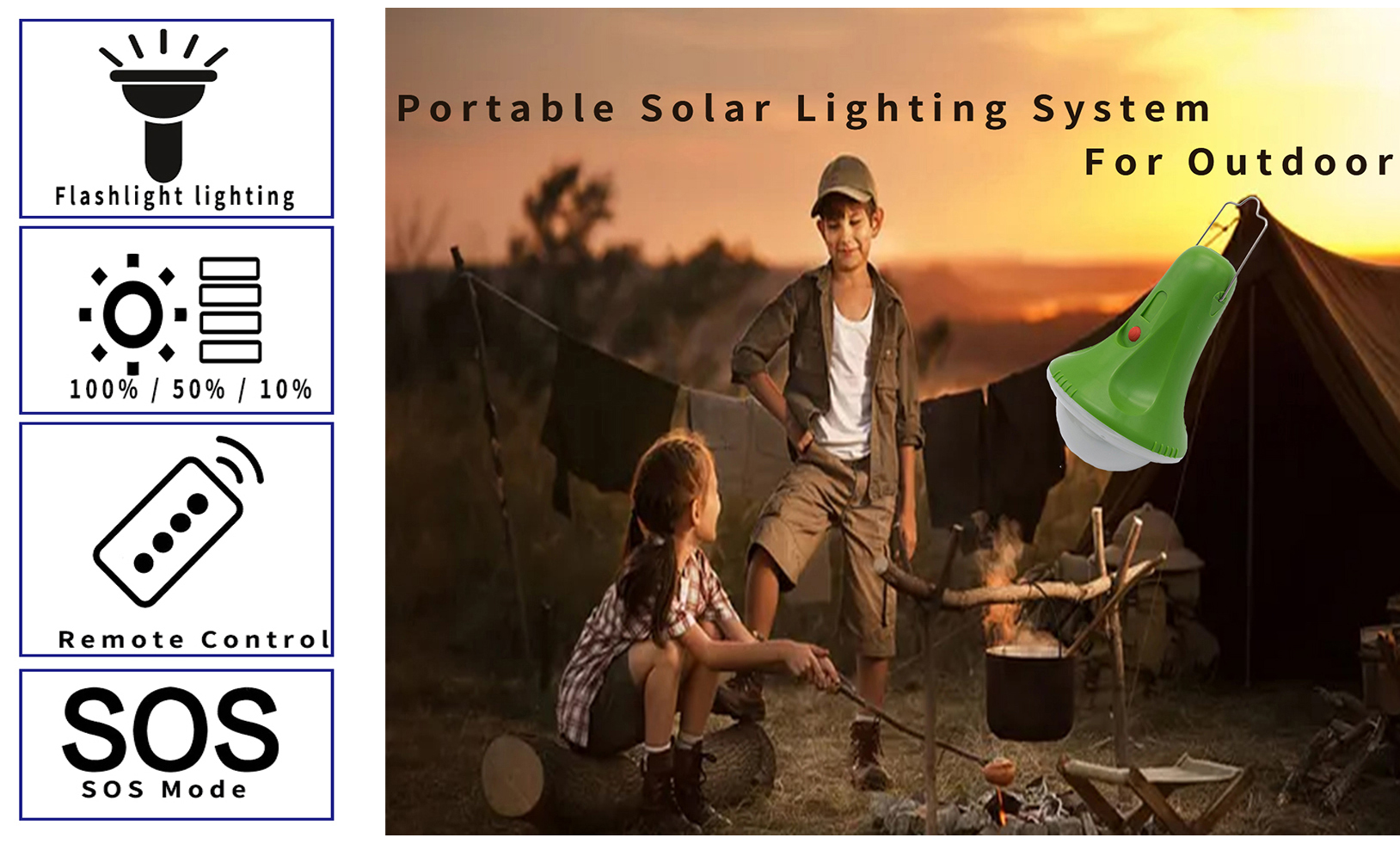 Flashlight lighting

100% / 50% / 10%

Remote Control

SOS
SOS Mode

Portable Solar Lighting System
For Outdoor